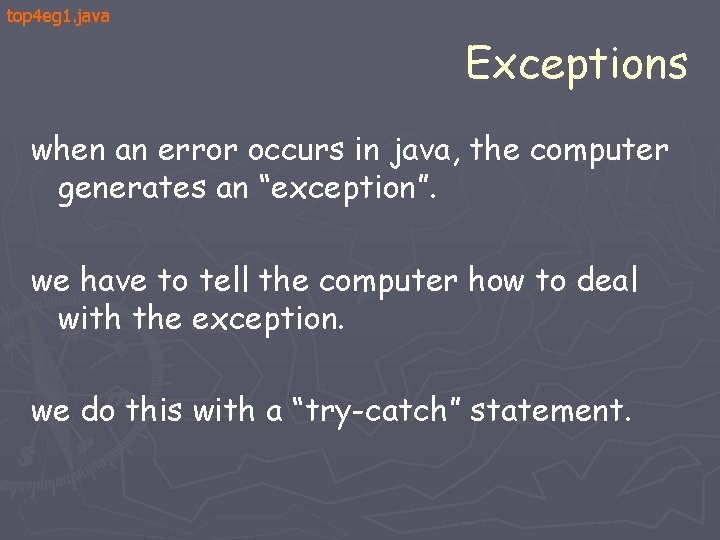 top4eg1.java

Exceptions

when an error occurs in java, the computer generates an “exception”.

we have to tell the computer how to deal with the exception.

we do this with a “try-catch” statement.